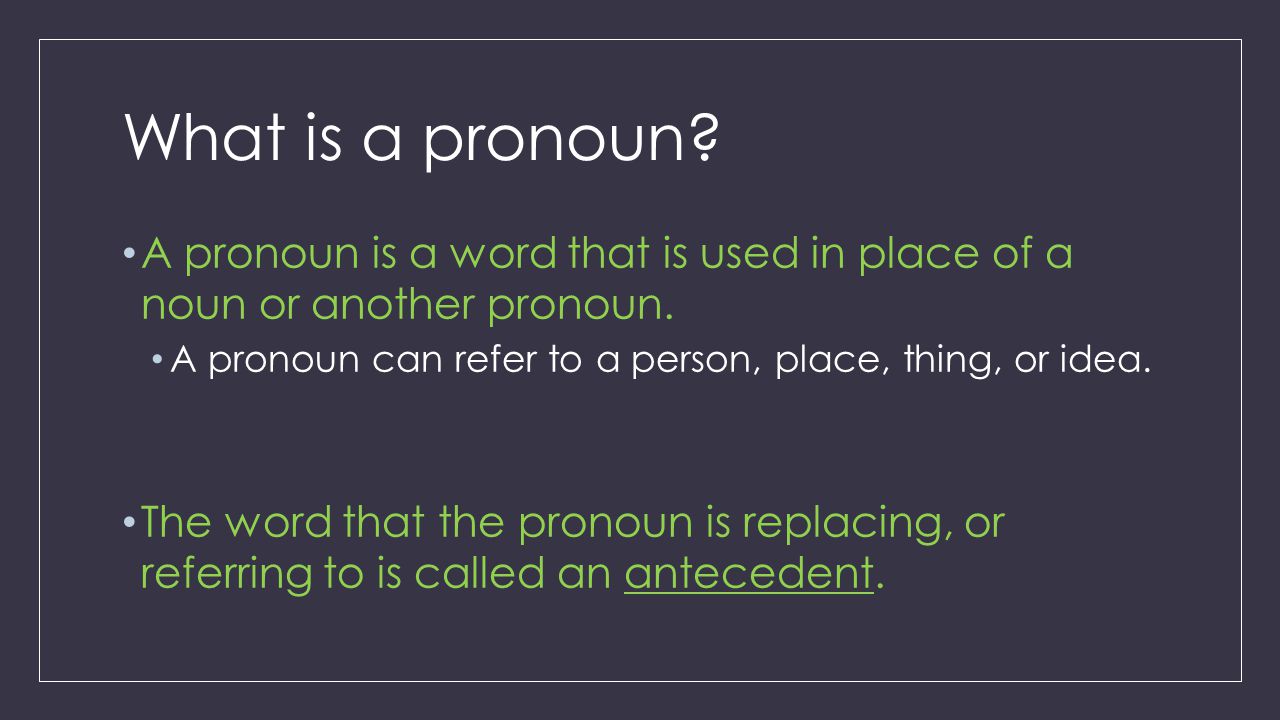 What is a pronoun?

• A pronoun is a word that is used in place of a noun or another pronoun.

• A pronoun can refer to a person, place, thing, or idea.

• The word that the pronoun is replacing, or referring to is called an antecedent.